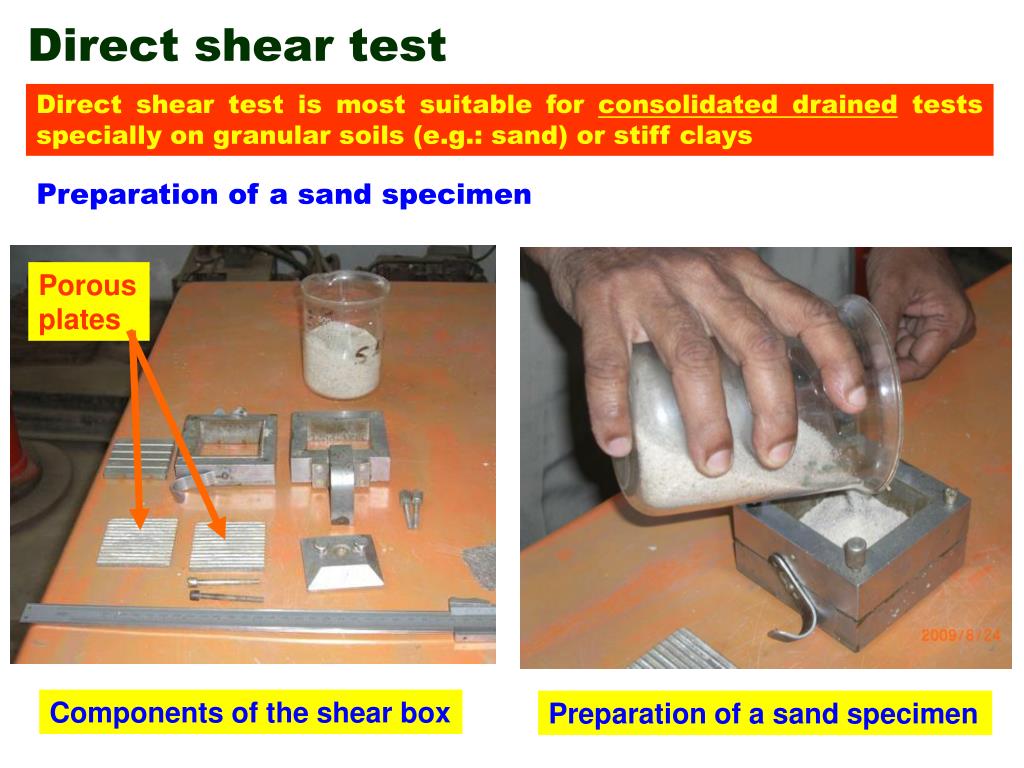 Direct shear test

Direct shear test is most suitable for consolidated drained tests specially on granular soils (e.g.: sand) or stiff clays

Preparation of a sand specimen

Porous plates

2009/8/24

Components of the shear box

Preparation of a sand specimen